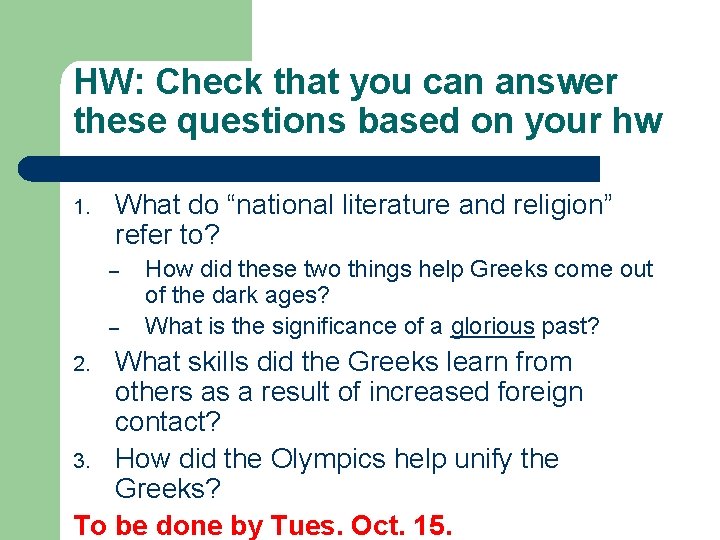 HW: Check that you can answer these questions based on your hw

1. What do “national literature and religion” refer to?
– How did these two things help Greeks come out of the dark ages?
– What is the significance of a glorious past?
2. What skills did the Greeks learn from others as a result of increased foreign contact?
3. How did the Olympics help unify the Greeks?

To be done by Tues. Oct. 15.